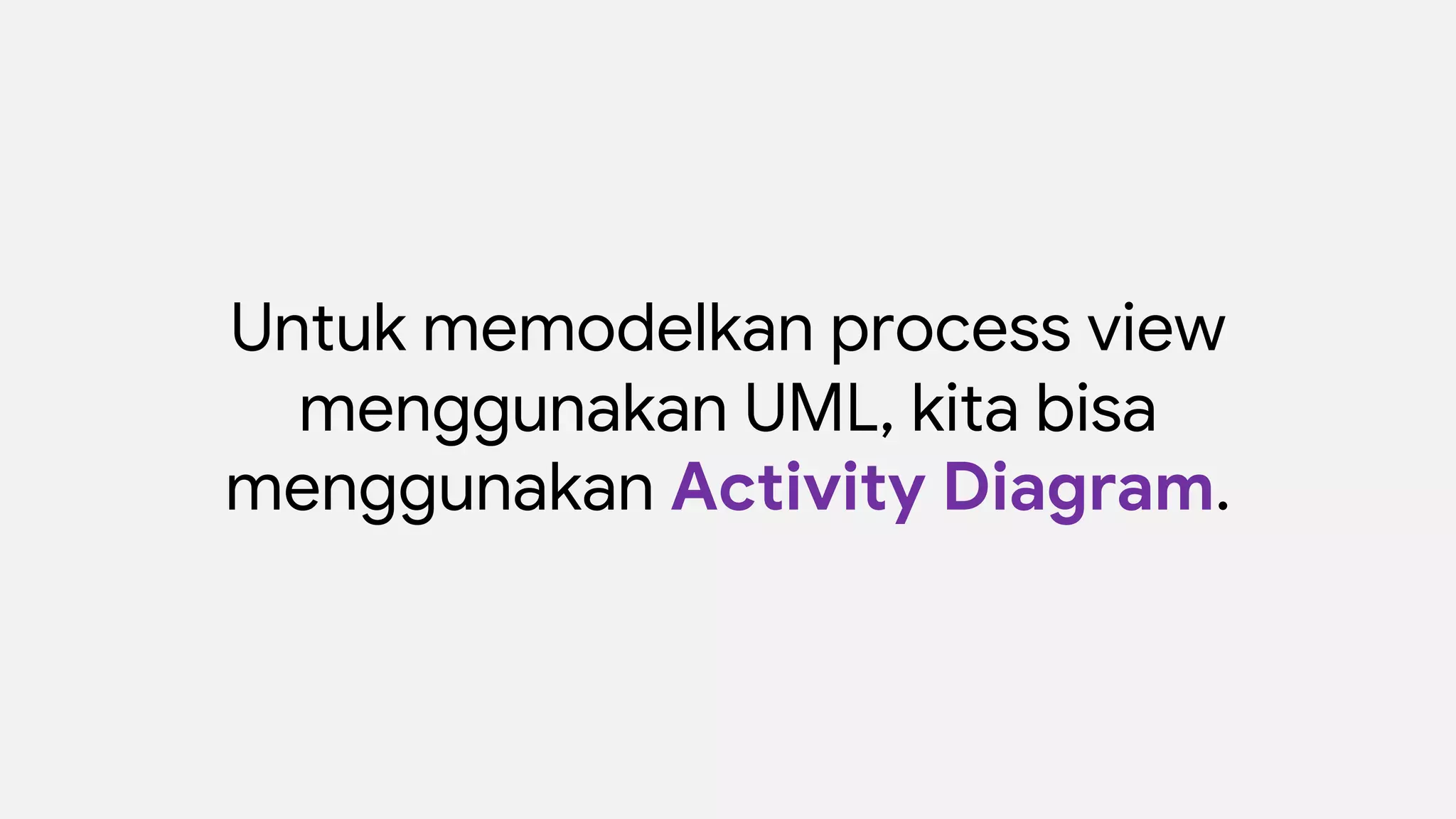 Untuk memodelkan process view menggunakan UML, kita bisa menggunakan Activity Diagram.